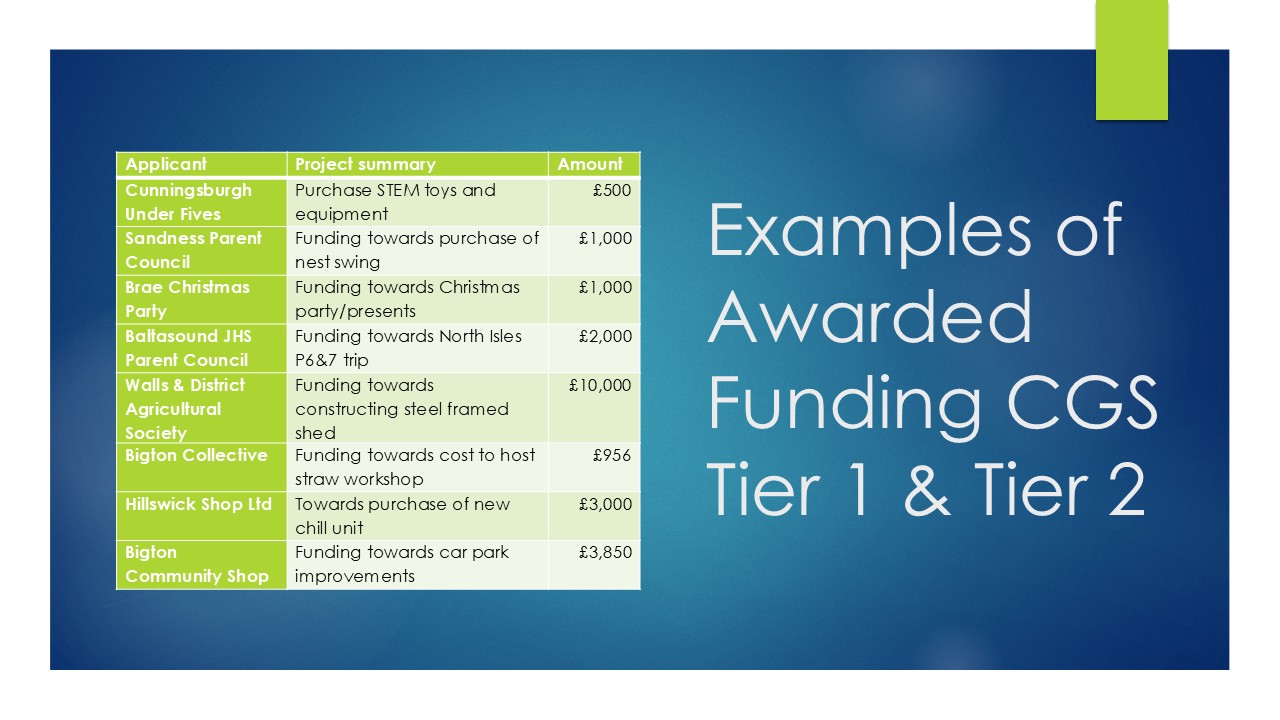 | Applicant | Project summary | Amount |
|---|---|---|
| Cunningsburgh Under Fives | Purchase STEM toys and equipment | £500 |
| Sandness Parent Council | Funding towards purchase of nest swing | £1,000 |
| Brae Christmas Party | Funding towards Christmas party/presents | £1,000 |
| Baltasound JHS Parent Council | Funding towards North Isles P6&7 trip | £2,000 |
| Walls & District Agricultural Society | Funding towards constructing steel framed shed | £10,000 |
| Bigton Collective | Funding towards cost to host straw workshop | £956 |
| Hillswick Shop Ltd | Towards purchase of new chill unit | £3,000 |
| Bigton Community Shop | Funding towards car park improvements | £3,850 |

Examples of Awarded Funding CGS Tier 1 & Tier 2